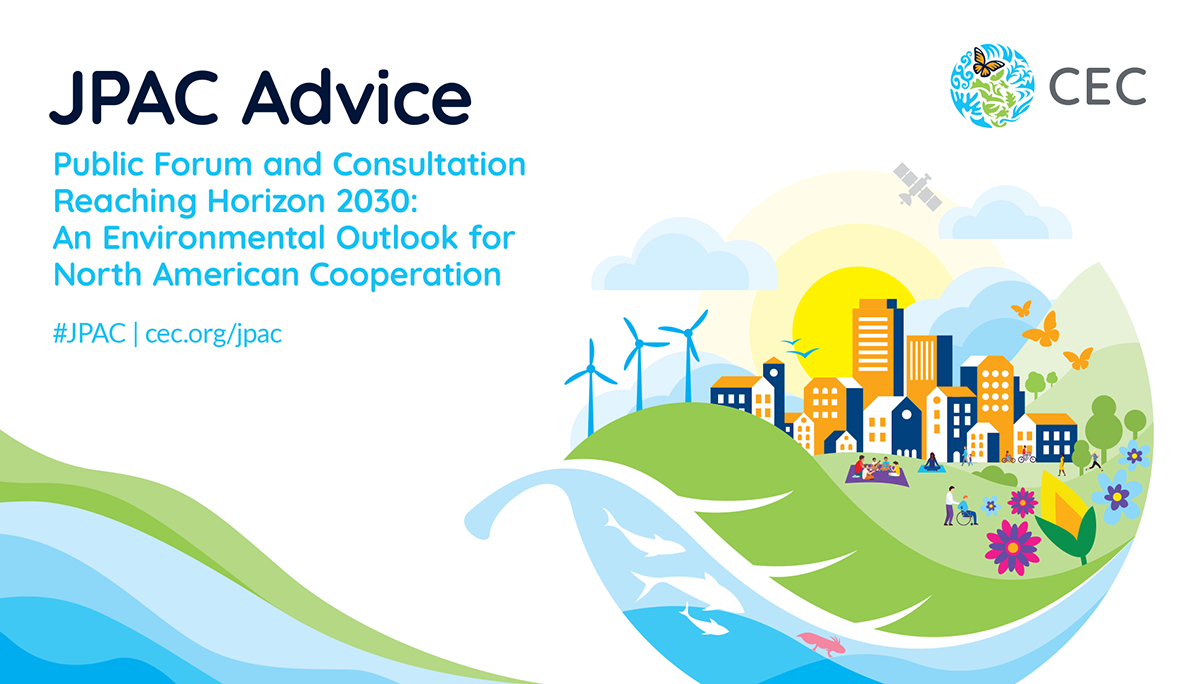 JPAC Advice

CEC

Public Forum and Consultation
Reaching Horizon 2030:
An Environmental Outlook for
North American Cooperation

#JPAC | cec.org/jpac